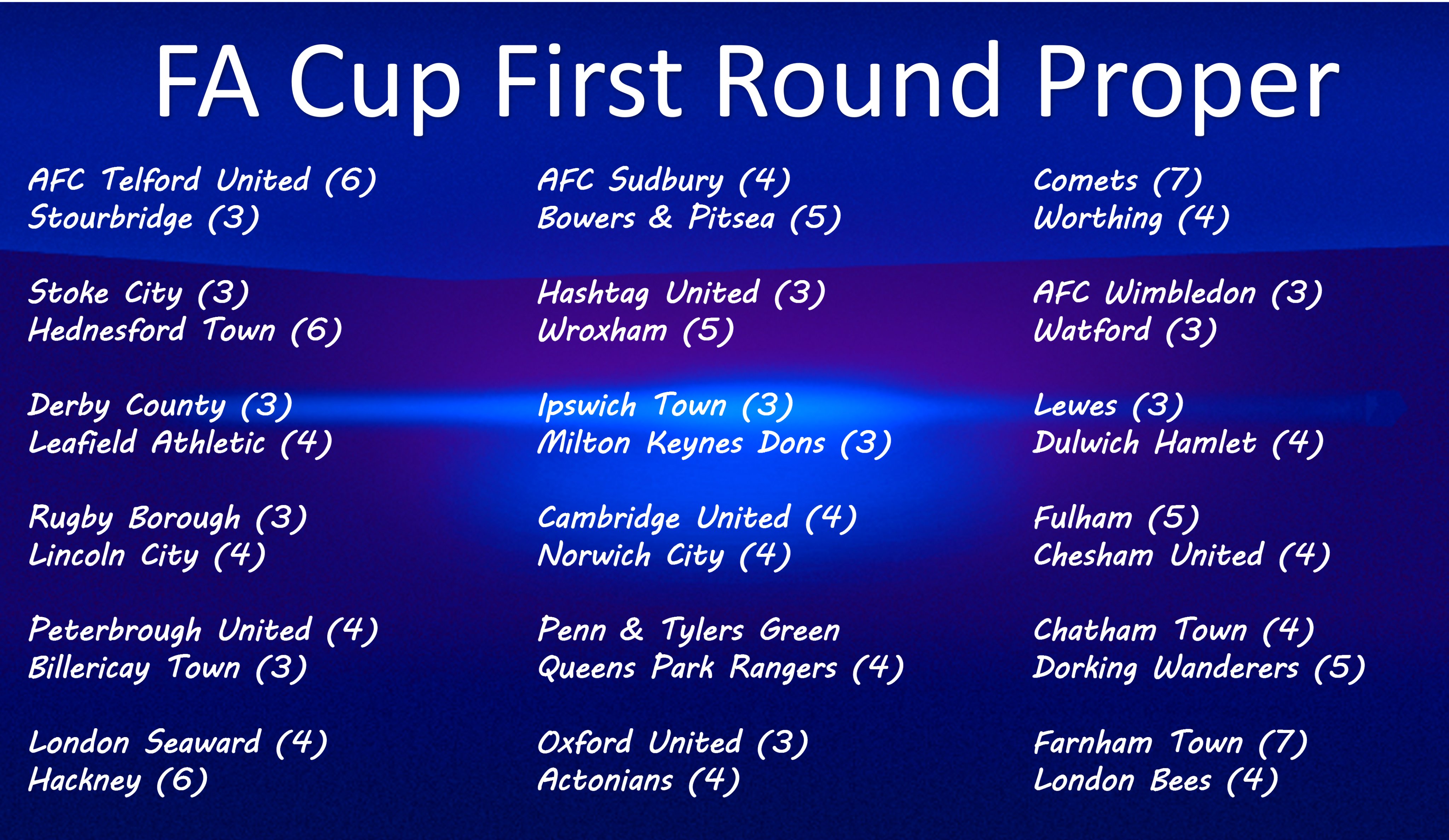 FA Cup First Round Proper

AFC Telford United (6)
Stourbridge (3)

Stoke City (3)
Hednesford Town (6)

Derby County (3)
Leafield Athletic (4)

Rugby Borough (3)
Lincoln City (4)

Peterbrough United (4)
Billericay Town (3)

London Seaward (4)
Hackney (6)

AFC Sudbury (4)
Bowers & Pitsea (5)

Hashtag United (3)
Wroxham (5)

Ipswich Town (3)
Milton Keynes Dons (3)

Cambridge United (4)
Norwich City (4)

Penn & Tylers Green
Queens Park Rangers (4)

Oxford United (3)
Actonians (4)

Comets (7)
Worthing (4)

AFC Wimbledon (3)
Watford (3)

Lewes (3)
Dulwich Hamlet (4)

Fulham (5)
Chesham United (4)

Chatham Town (4)
Dorking Wanderers (5)

Farnham Town (7)
London Bees (4)